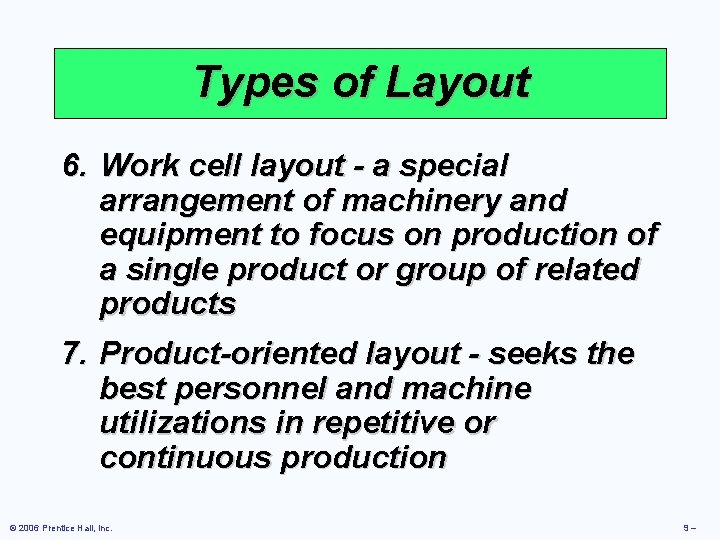 Types of Layout

6. Work cell layout - a special arrangement of machinery and equipment to focus on production of a single product or group of related products

7. Product-oriented layout - seeks the best personnel and machine utilizations in repetitive or continuous production

© 2006 Prentice Hall, Inc.

9 –